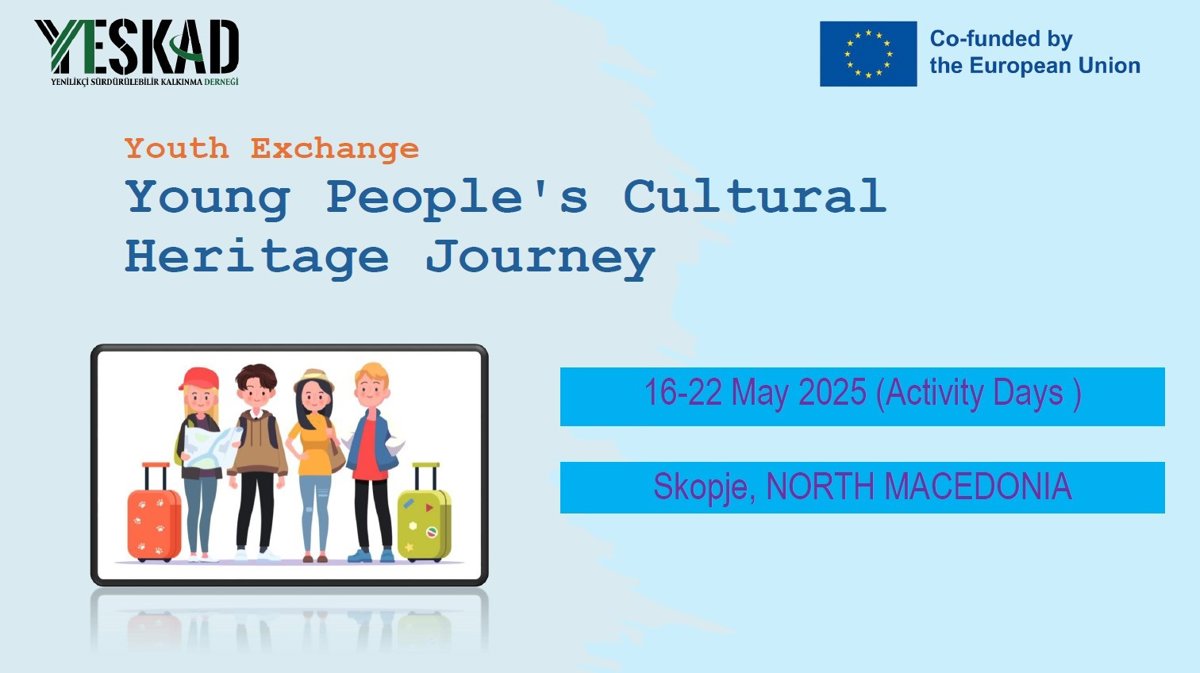 YESKAD
YENİLİKÇİ SÜRDÜRÜLEBİLİR KALKINMA DERNEĞİ

Co-funded by the European Union

Youth Exchange
Young People's Cultural Heritage Journey

16-22 May 2025 (Activity Days )

Skopje, NORTH MACEDONIA